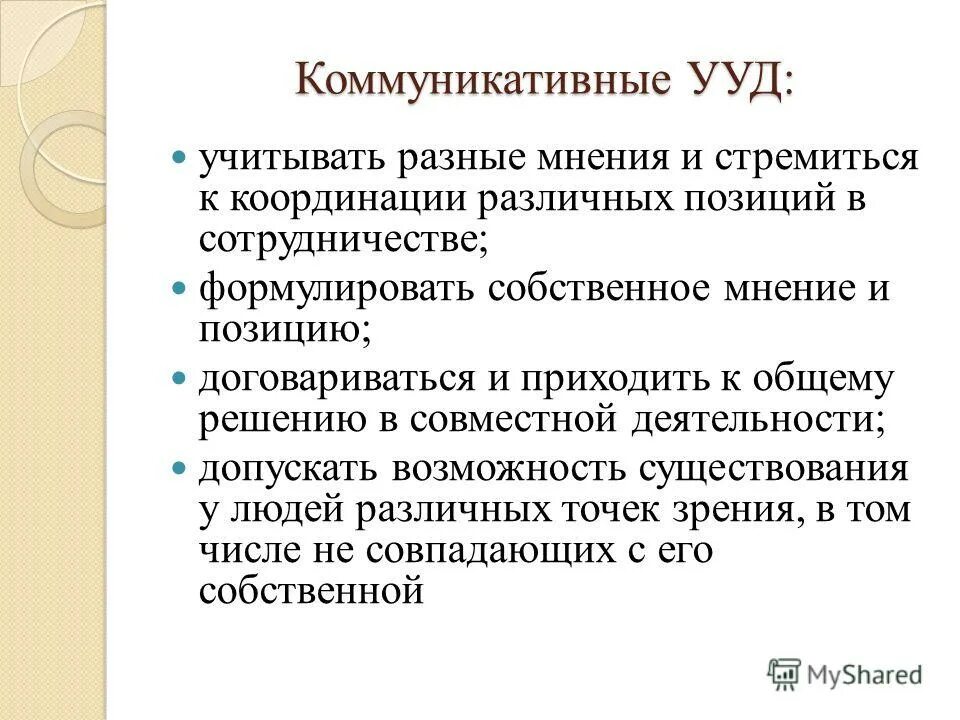 Коммуникативные УУД:

- учитывать разные мнения и стремиться к координации различных позиций в сотрудничестве;
- формулировать собственное мнение и позицию;
- договариваться и приходить к общему решению в совместной деятельности;
- допускать возможность существования у людей различных точек зрения, в том числе не совпадающих с его собственной

MyShared